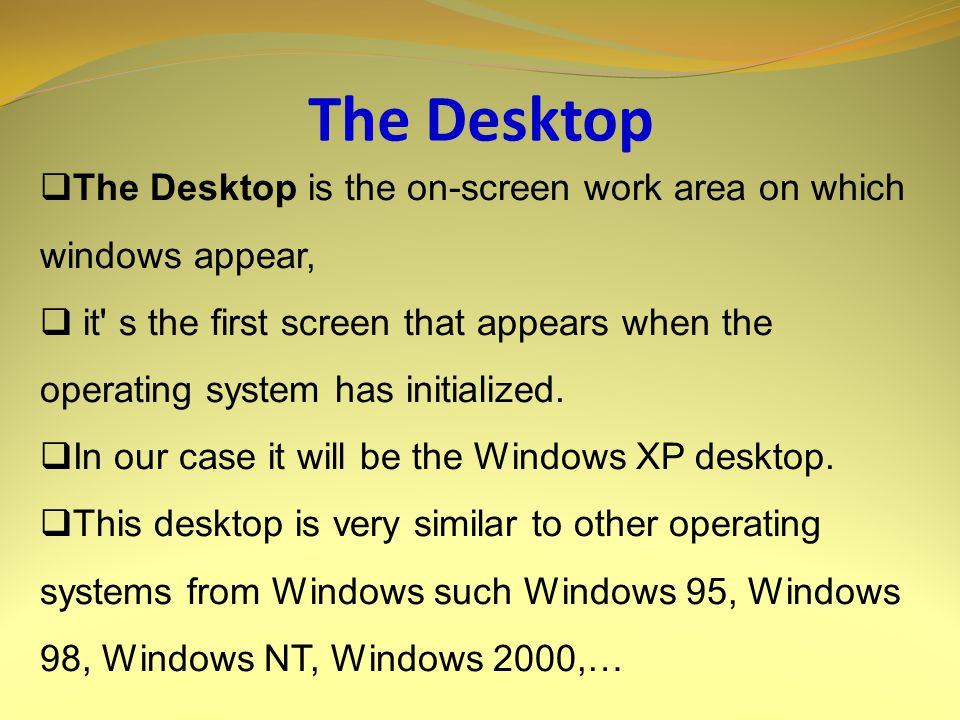 The Desktop

❑The Desktop is the on-screen work area on which windows appear,

❑ it' s the first screen that appears when the operating system has initialized.

❑In our case it will be the Windows XP desktop.

❑This desktop is very similar to other operating systems from Windows such Windows 95, Windows 98, Windows NT, Windows 2000,…